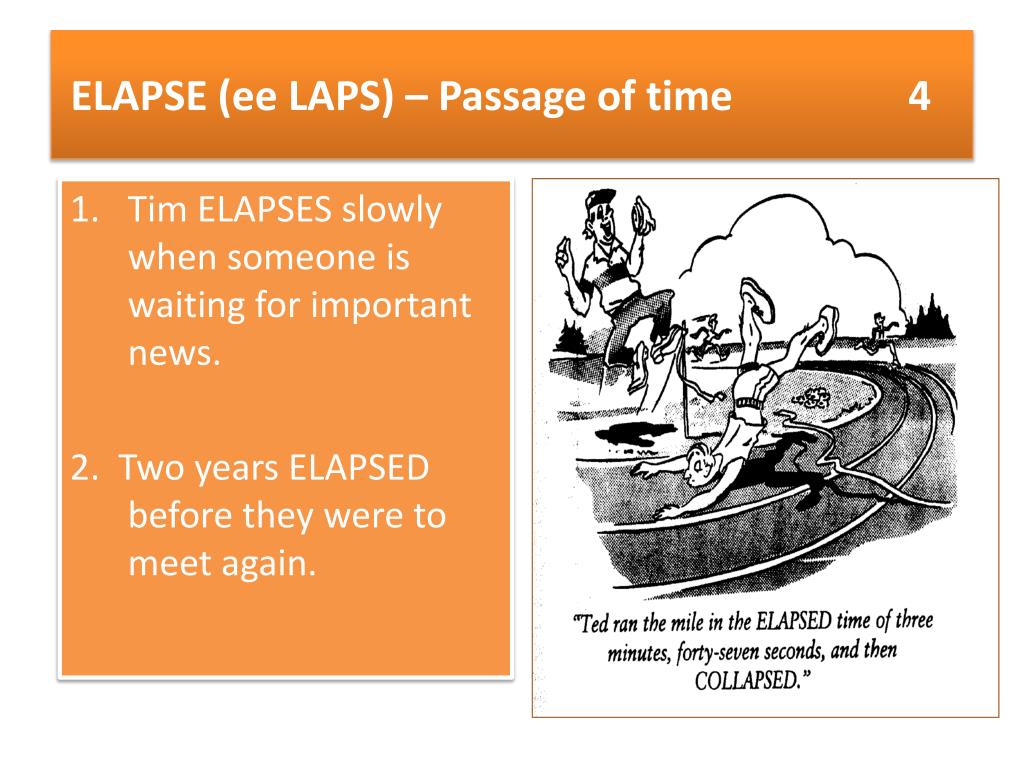 ELAPSE (ee LAPS) – Passage of time 4

1. Tim ELAPSES slowly when someone is waiting for important news.

2. Two years ELAPSED before they were to meet again.

"Ted ran the mile in the ELAPSED time of three minutes, forty-seven seconds, and then COLLAPSED."